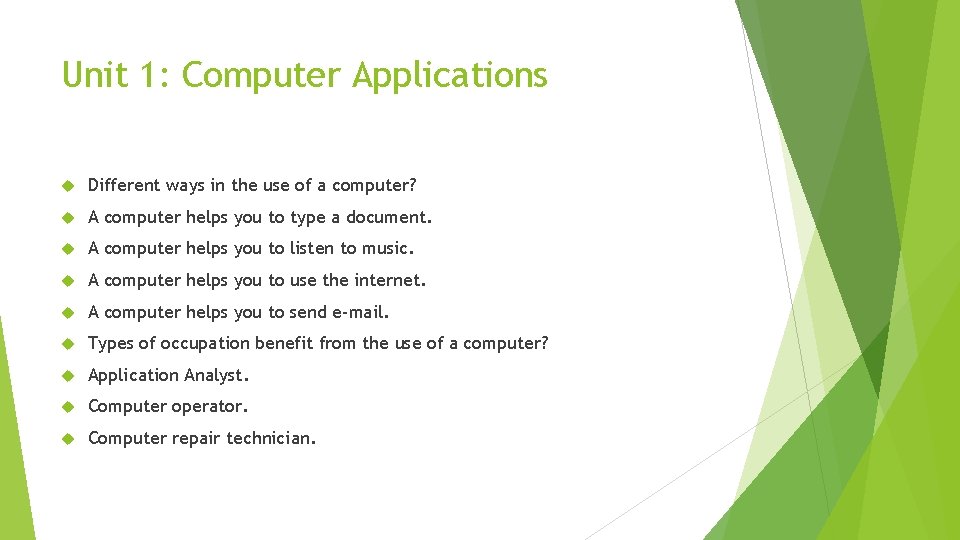 Unit 1: Computer Applications

Different ways in the use of a computer?

A computer helps you to type a document.

A computer helps you to listen to music.

A computer helps you to use the internet.

A computer helps you to send e-mail.

Types of occupation benefit from the use of a computer?

Application Analyst.

Computer operator.

Computer repair technician.